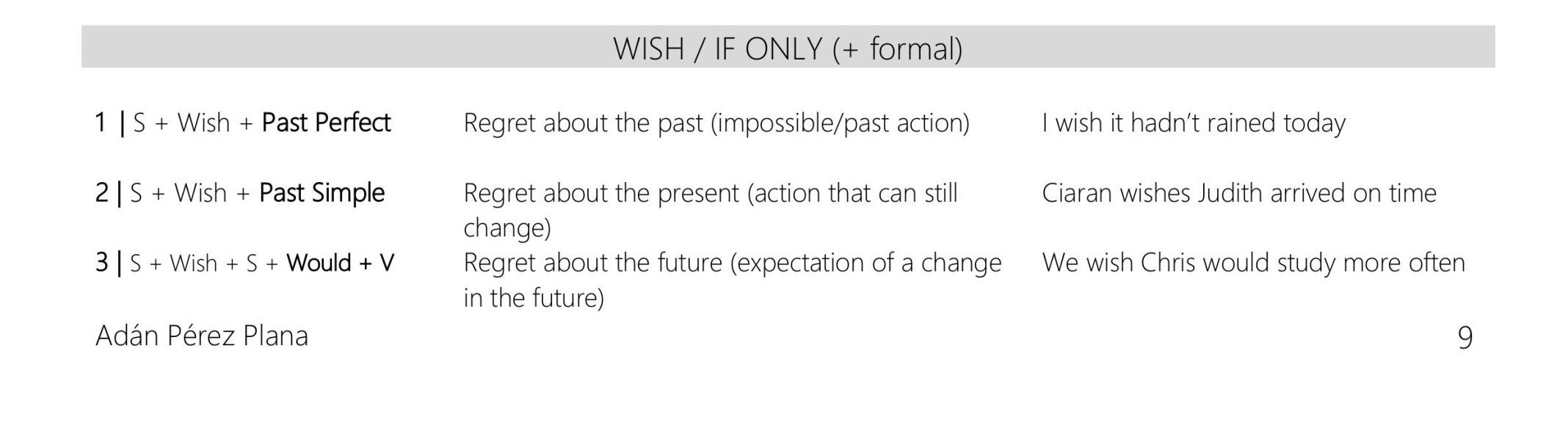 WISH / IF ONLY (+ formal)

| | | |
|---|---|---|
| 1 \| S + Wish + Past Perfect | Regret about the past (impossible/past action) | I wish it hadn't rained today |
| 2 \| S + Wish + Past Simple | Regret about the present (action that can still change) | Ciaran wishes Judith arrived on time |
| 3 \| S + Wish + S + Would + V | Regret about the future (expectation of a change in the future) | We wish Chris would study more often |

Adán Pérez Plana

9